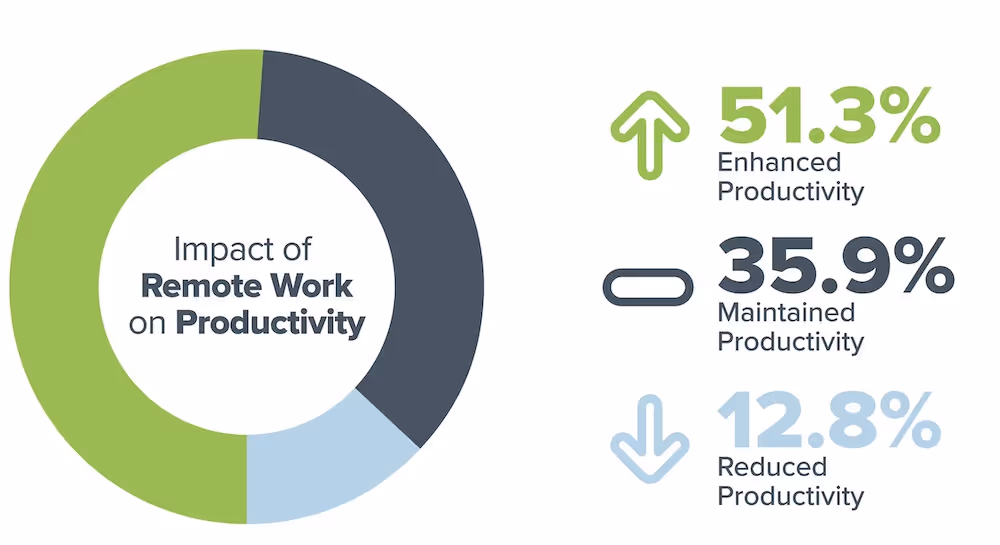 Impact of
Remote Work
on Productivity

51.3%
Enhanced Productivity

35.9%
Maintained Productivity

12.8%
Reduced Productivity